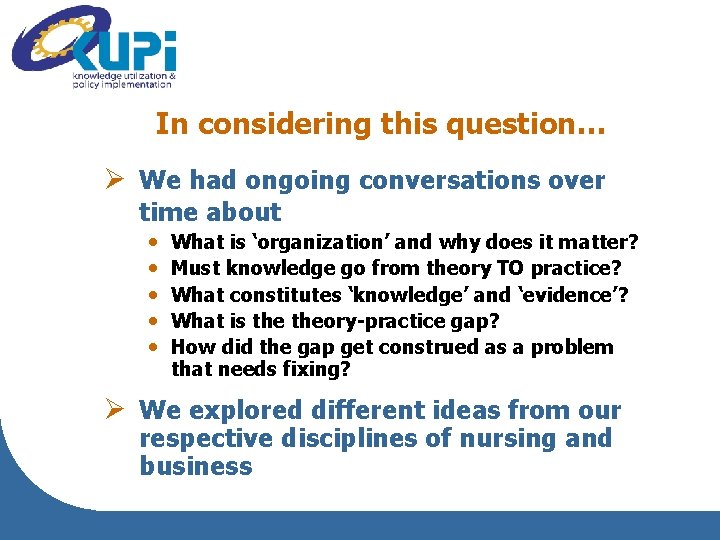 KUPI
knowledge utilization & policy implementation

In considering this question…

➢ We had ongoing conversations over time about
• What is ‘organization’ and why does it matter?
• Must knowledge go from theory TO practice?
• What constitutes ‘knowledge’ and ‘evidence’?
• What is the theory-practice gap?
• How did the gap get construed as a problem that needs fixing?

➢ We explored different ideas from our respective disciplines of nursing and business